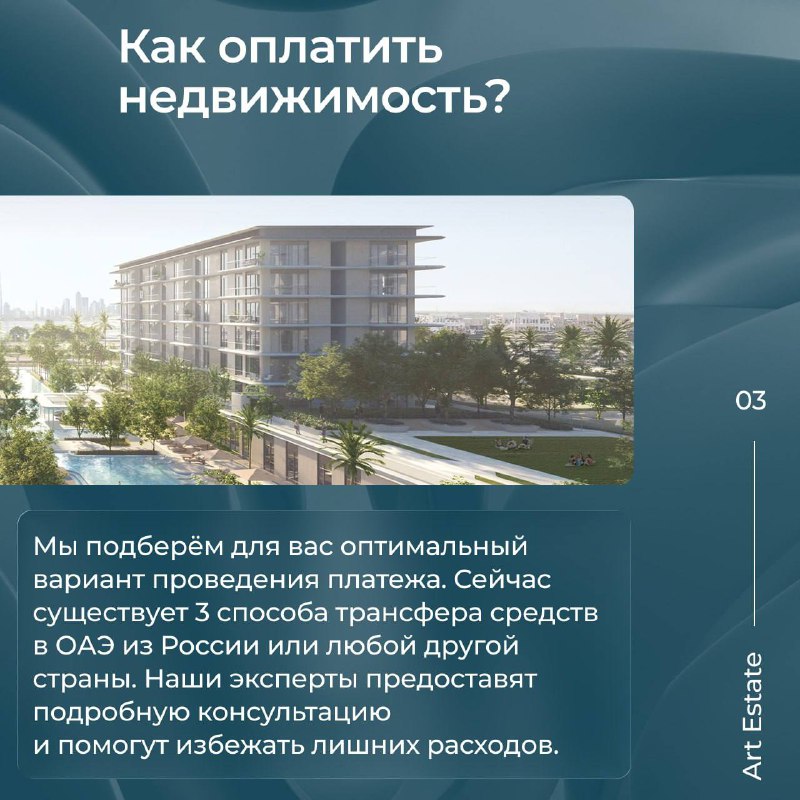 Как оплатить недвижимость?

03

Мы подберём для вас оптимальный вариант проведения платежа. Сейчас существует 3 способа трансфера средств в ОАЭ из России или любой другой страны. Наши эксперты предоставят подробную консультацию и помогут избежать лишних расходов.

Art Estate